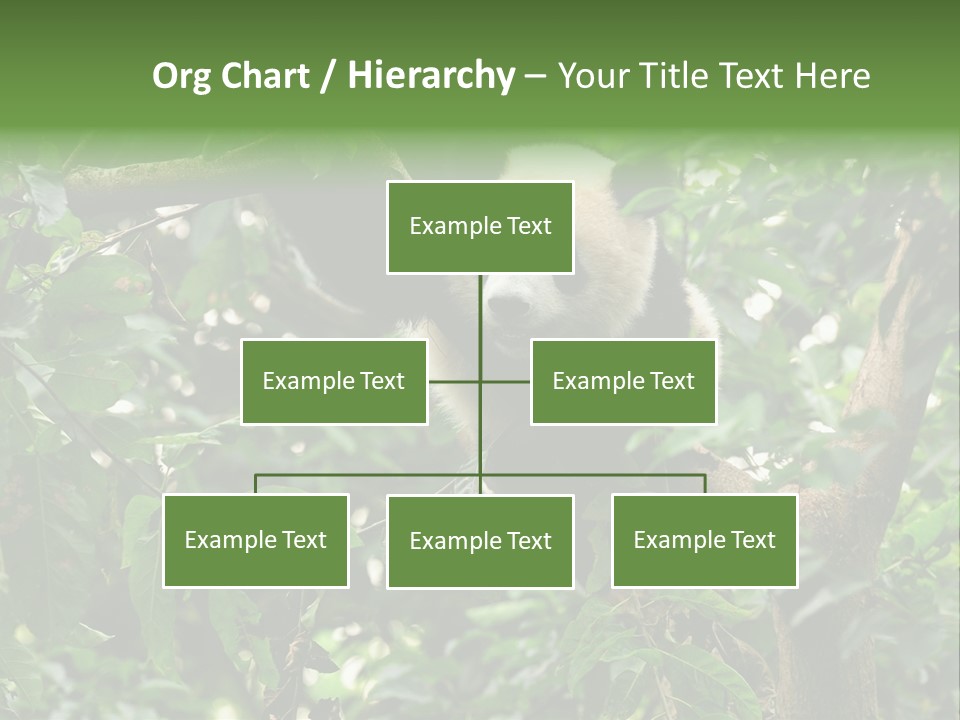 Org Chart / Hierarchy – Your Title Text Here

Example Text

Example Text

Example Text

Example Text

Example Text

Example Text